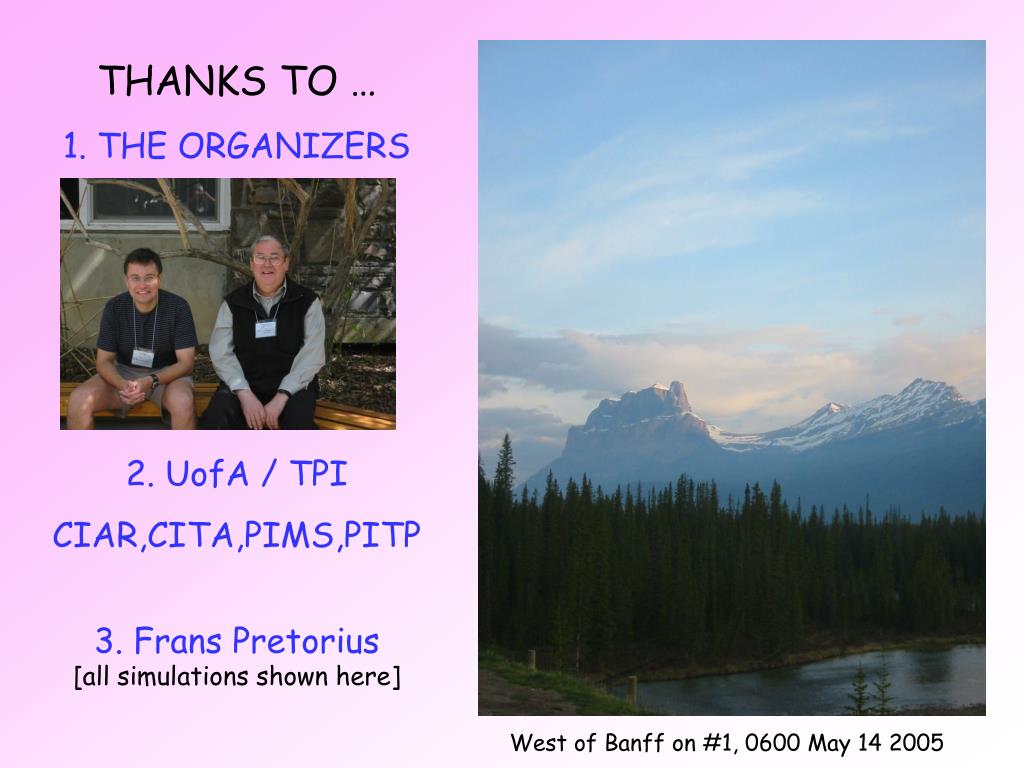 THANKS TO …

1. THE ORGANIZERS

2. UofA / TPI

CIAR,CITA,PIMS,PITP

3. Frans Pretorius
[all simulations shown here]

West of Banff on #1, 0600 May 14 2005